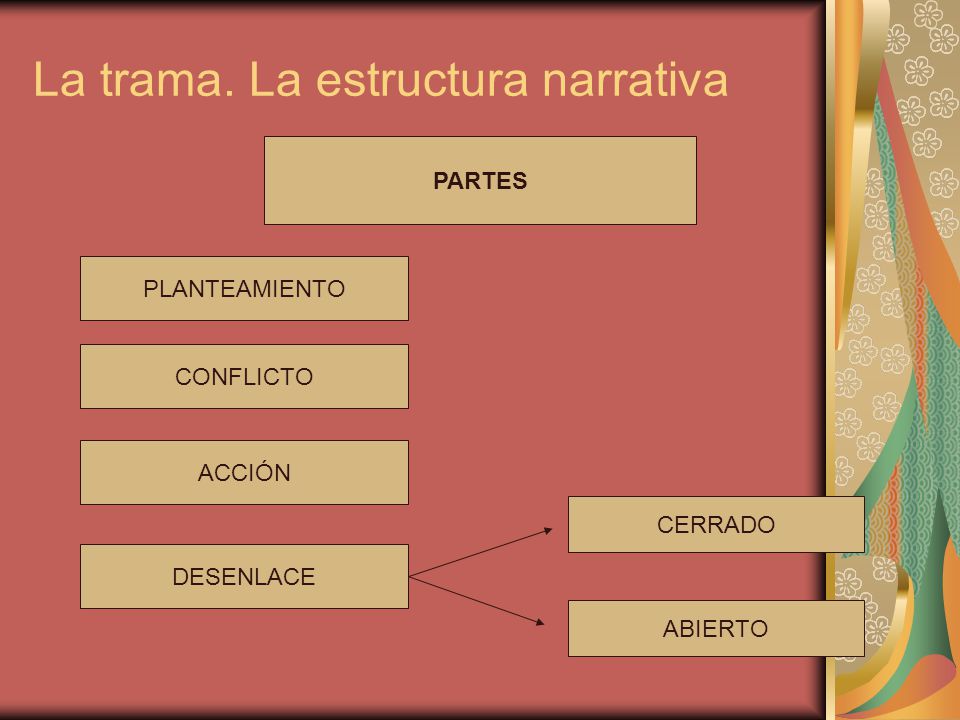 La trama. La estructura narrativa

PARTES

PLANTEAMIENTO

CONFLICTO

ACCIÓN

DESENLACE

CERRADO

ABIERTO